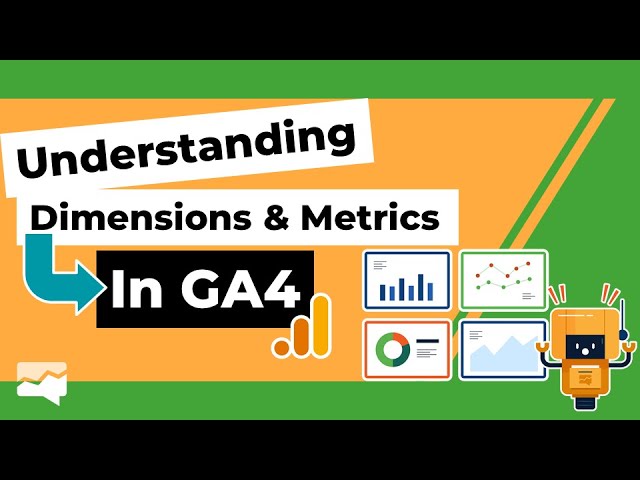 Understanding

Dimensions & Metrics

In GA4